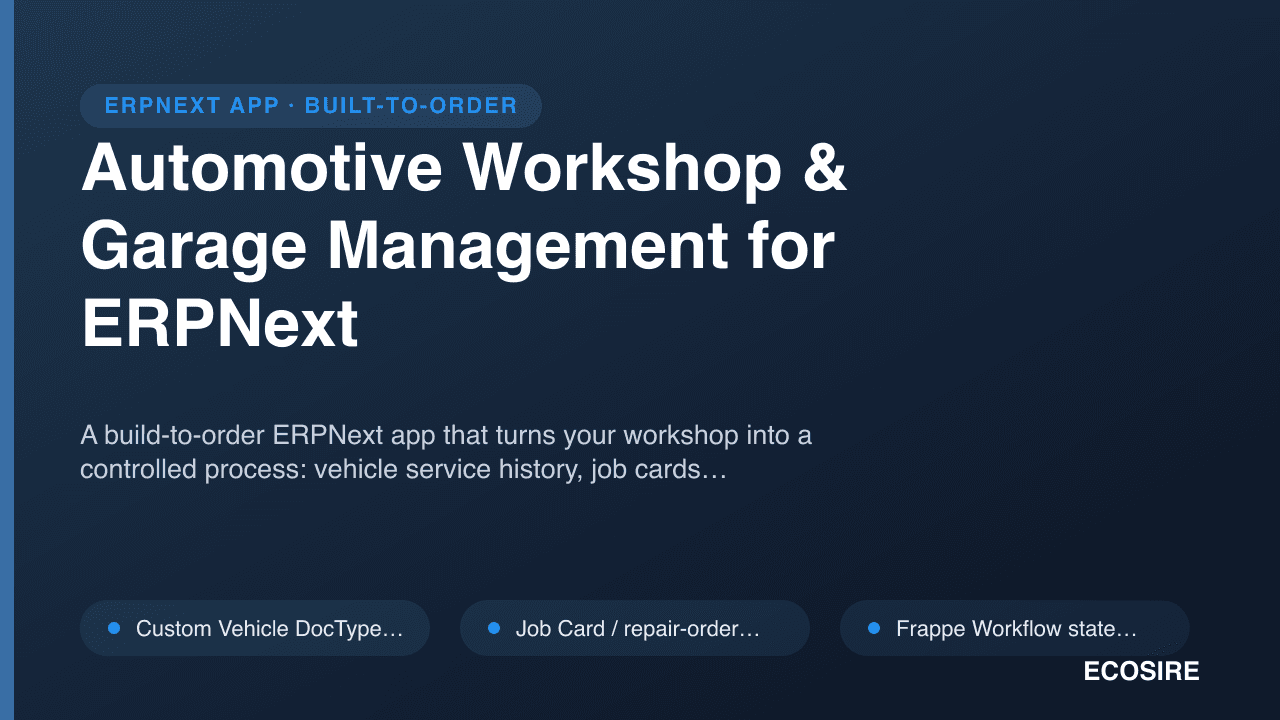 ERPNEXT APP · BUILT-TO-ORDER

Automotive Workshop & Garage Management for ERPNext

A build-to-order ERPNext app that turns your workshop into a controlled process: vehicle service history, job cards…

• Custom Vehicle DocType…

• Job Card / repair-order…

• Frappe Workflow state…

ECOSIRE